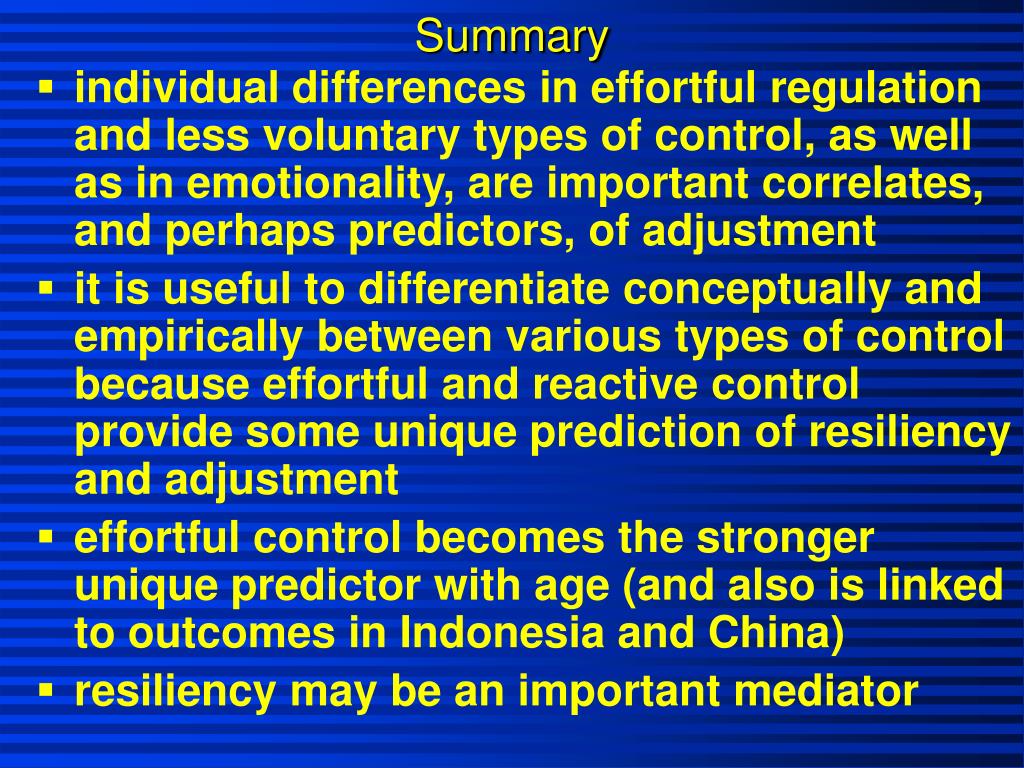 Summary

▪ individual differences in effortful regulation and less voluntary types of control, as well as in emotionality, are important correlates, and perhaps predictors, of adjustment

▪ it is useful to differentiate conceptually and empirically between various types of control because effortful and reactive control provide some unique prediction of resiliency and adjustment

▪ effortful control becomes the stronger unique predictor with age (and also is linked to outcomes in Indonesia and China)

▪ resiliency may be an important mediator